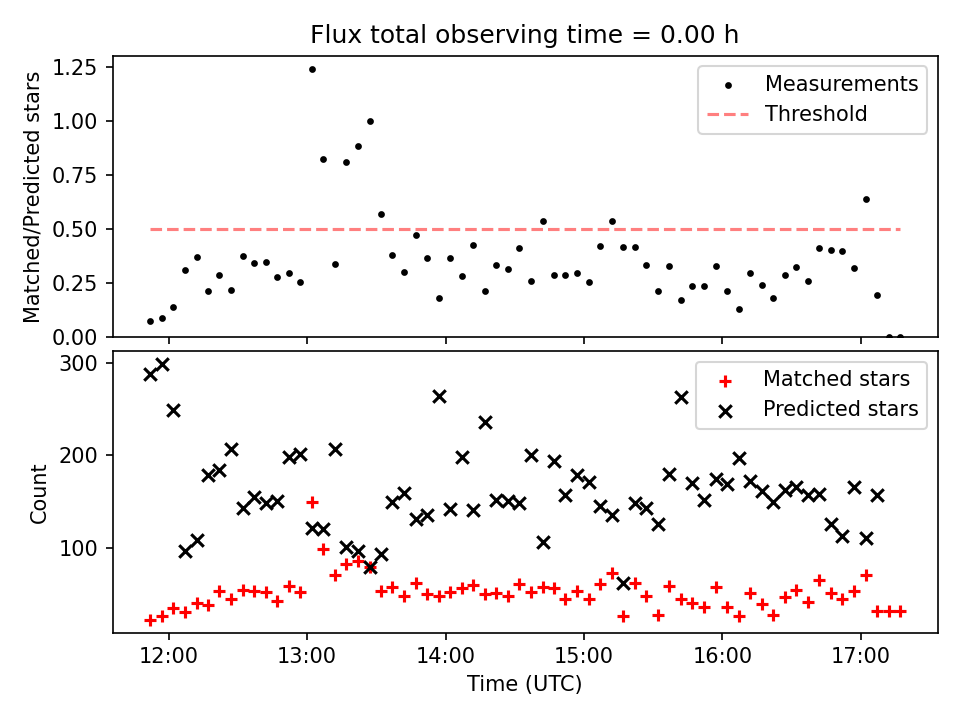 Flux total observing time = 0.00 h

Matched/Predicted stars

1.25
1.00
0.75
0.50
0.25
0.00

Measurements
Threshold

Count

300
200
100

Matched stars
Predicted stars

12:00
13:00
14:00
15:00
16:00
17:00

Time (UTC)